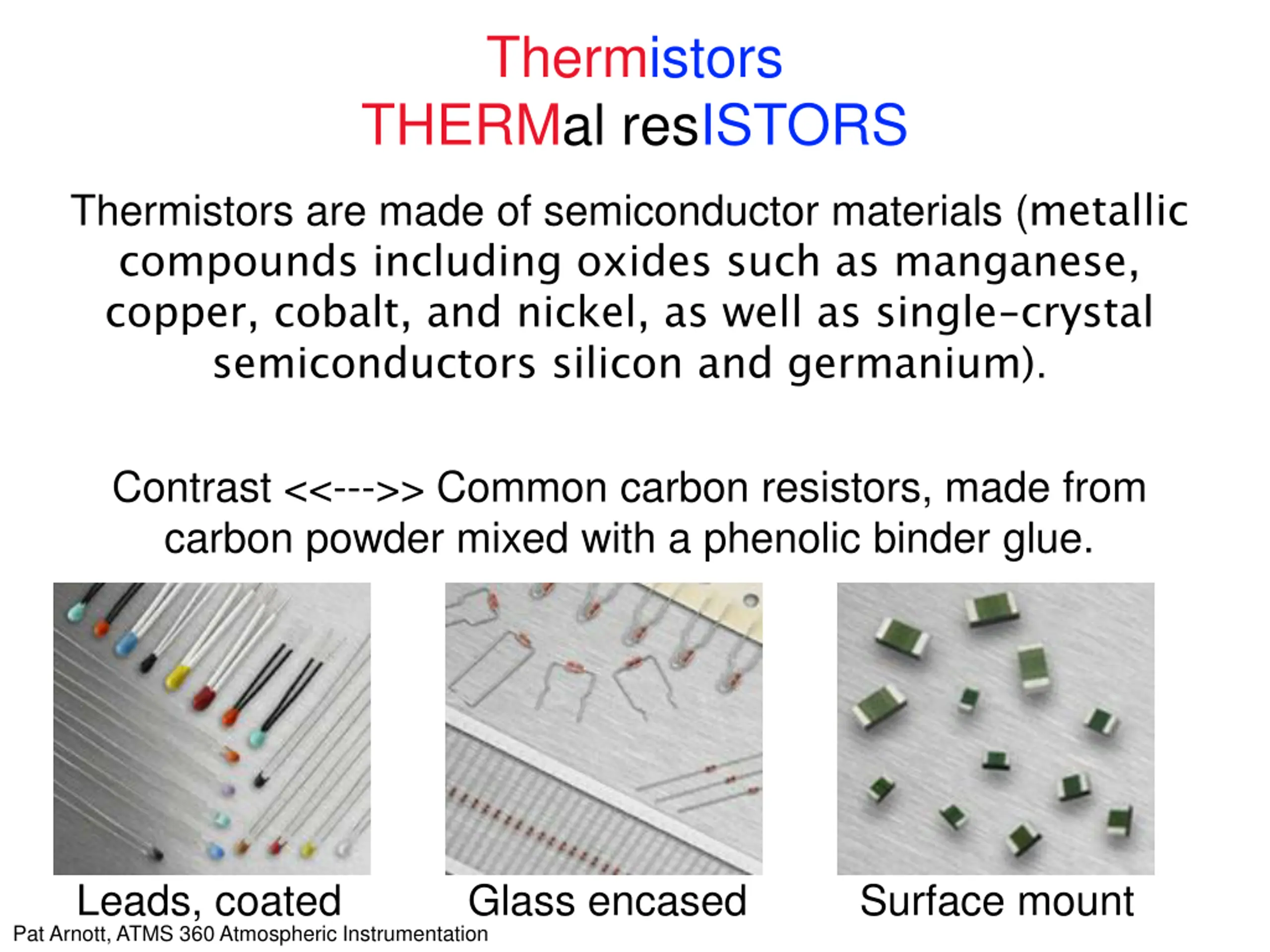 Thermistors
THERMal resISTORS

Thermistors are made of semiconductor materials (metallic compounds including oxides such as manganese, copper, cobalt, and nickel, as well as single-crystal semiconductors silicon and germanium).

Contrast <<--->> Common carbon resistors, made from carbon powder mixed with a phenolic binder glue.

Leads, coated

Glass encased

Surface mount

Pat Arnott, ATMS 360 Atmospheric Instrumentation